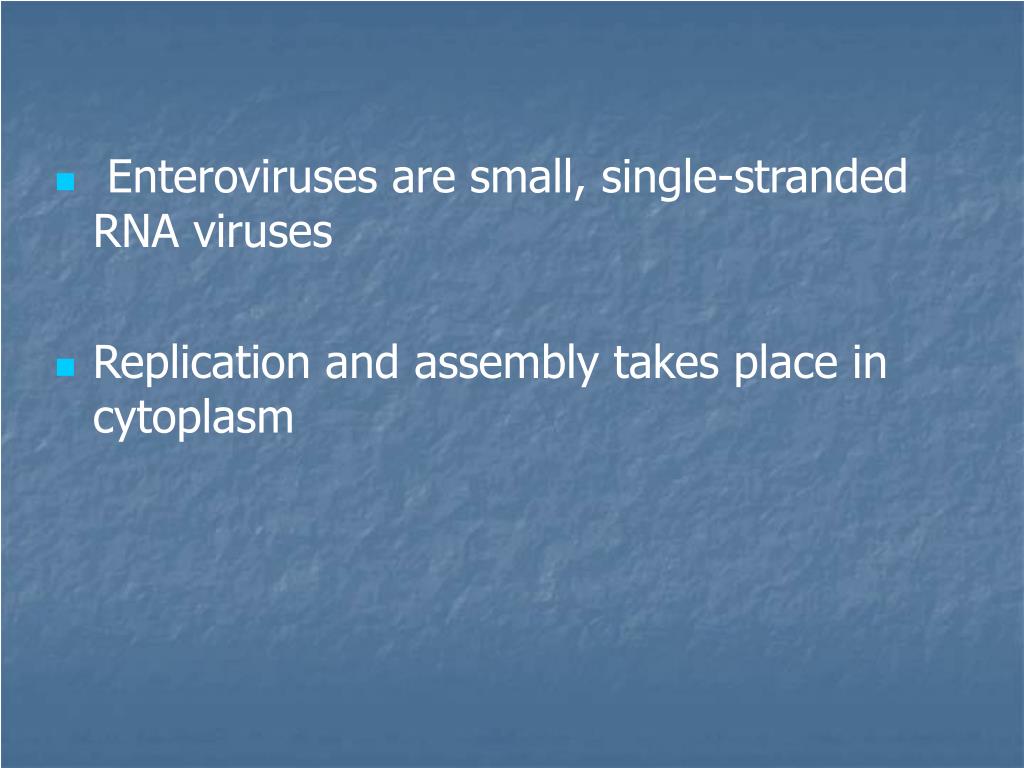 Enteroviruses are small, single-stranded RNA viruses

Replication and assembly takes place in cytoplasm